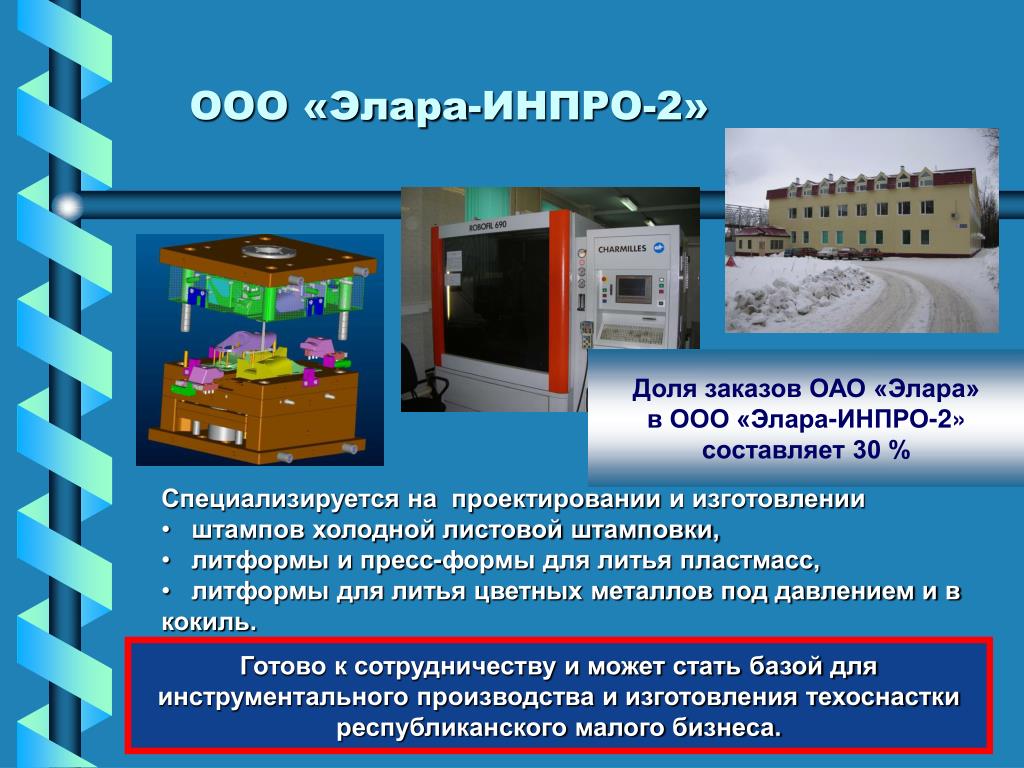 ООО «Элара-ИНПРО-2»

ROBOFIL 690

CHARMILLES

Доля заказов ОАО «Элара» в ООО «Элара-ИНПРО-2» составляет 30 %

Специализируется на проектировании и изготовлении
• штампов холодной листовой штамповки,
• литформы и пресс-формы для литья пластмасс,
• литформы для литья цветных металлов под давлением и в кокиль.

Готово к сотрудничеству и может стать базой для инструментального производства и изготовления техоснастки республиканского малого бизнеса.